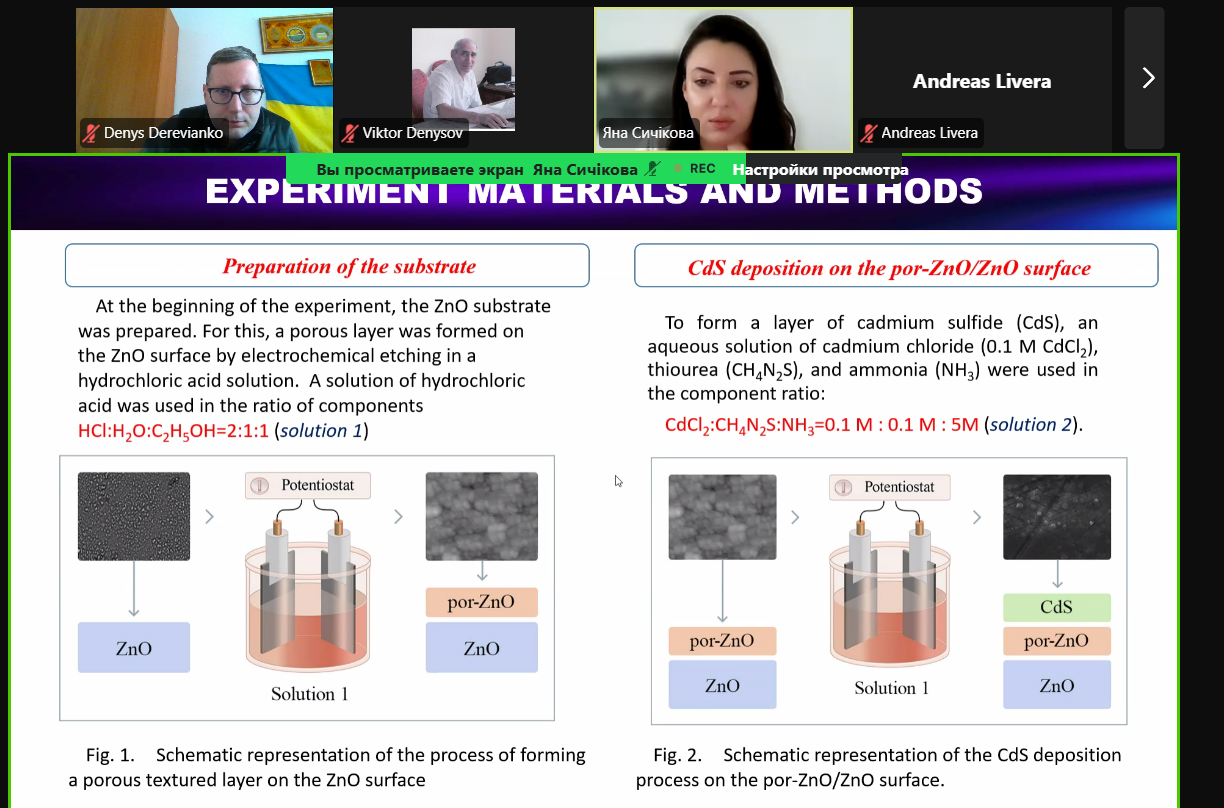 Denys Derevianko
Viktor Denysov
Яна Сичікова
Andreas Livera
Andreas Livera

Вы просматриваете экран Яна Сичікова REC Настройки просмотра

EXPERIMENT MATERIALS AND METHODS

Preparation of the substrate

At the beginning of the experiment, the ZnO substrate was prepared. For this, a porous layer was formed on the ZnO surface by electrochemical etching in a hydrochloric acid solution. A solution of hydrochloric acid was used in the ratio of components $HCl:H_2O:C_2H_5OH=2:1:1$ (solution 1)

Potentiostat
ZnO
Solution 1
por-ZnO
ZnO

Fig. 1. Schematic representation of the process of forming a porous textured layer on the ZnO surface

CdS deposition on the por-ZnO/ZnO surface

To form a layer of cadmium sulfide (CdS), an aqueous solution of cadmium chloride (0.1 M $CdCl_2$), thiourea ($CH_4N_2S$), and ammonia ($NH_3$) were used in the component ratio:

$CdCl_2:CH_4N_2S:NH_3$=0.1 M : 0.1 M : 5M (solution 2).

Potentiostat
por-ZnO
ZnO
Solution 1
CdS
por-ZnO
ZnO

Fig. 2. Schematic representation of the CdS deposition process on the por-ZnO/ZnO surface.